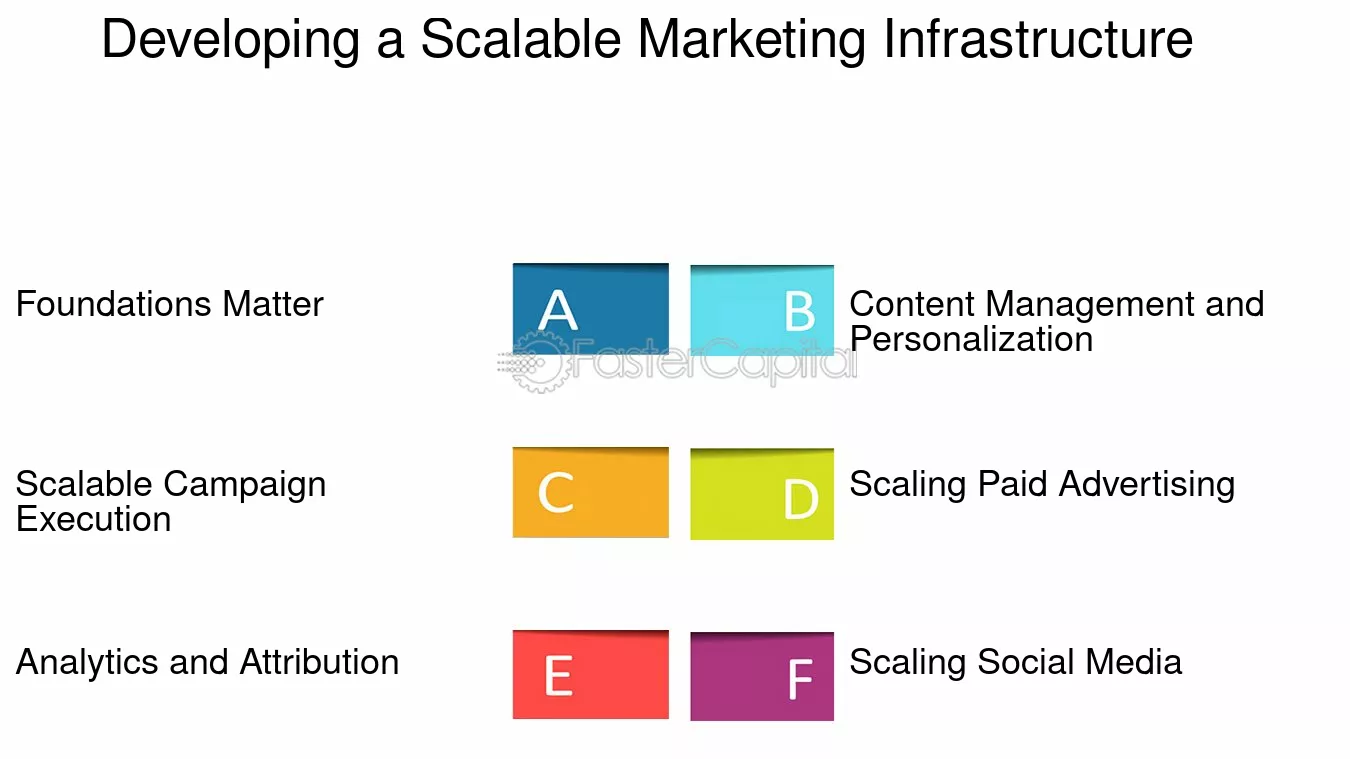 Developing a Scalable Marketing Infrastructure

Foundations Matter

A

B

Content Management and Personalization

Scalable Campaign Execution

C

D

Scaling Paid Advertising

Analytics and Attribution

E

F

Scaling Social Media

FasterCapital